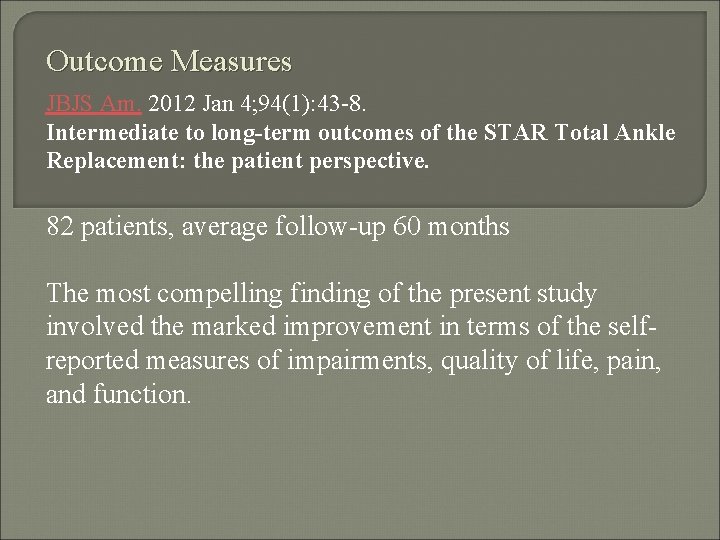 Outcome Measures

JBJS Am. 2012 Jan 4;94(1):43-8.
Intermediate to long-term outcomes of the STAR Total Ankle Replacement: the patient perspective.

82 patients, average follow-up 60 months

The most compelling finding of the present study involved the marked improvement in terms of the self-reported measures of impairments, quality of life, pain, and function.